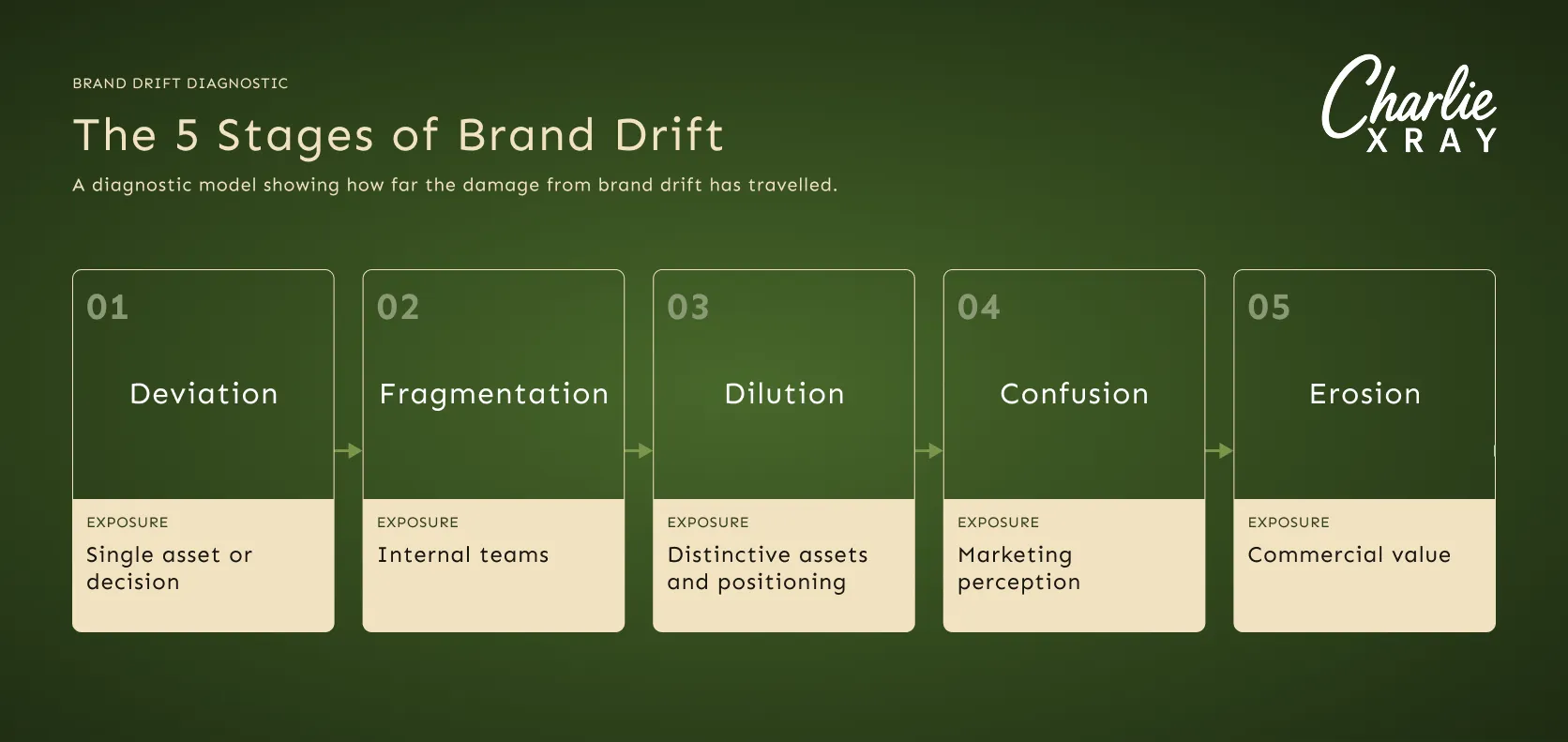 BRAND DRIFT DIAGNOSTIC

The 5 Stages of Brand Drift

A diagnostic model showing how far the damage from brand drift has travelled.

Charlie XRAY

01

Deviation

EXPOSURE

Single asset or decision

02

Fragmentation

EXPOSURE

Internal teams

03

Dilution

EXPOSURE

Distinctive assets and positioning

04

Confusion

EXPOSURE

Marketing perception

05

Erosion

EXPOSURE

Commercial value